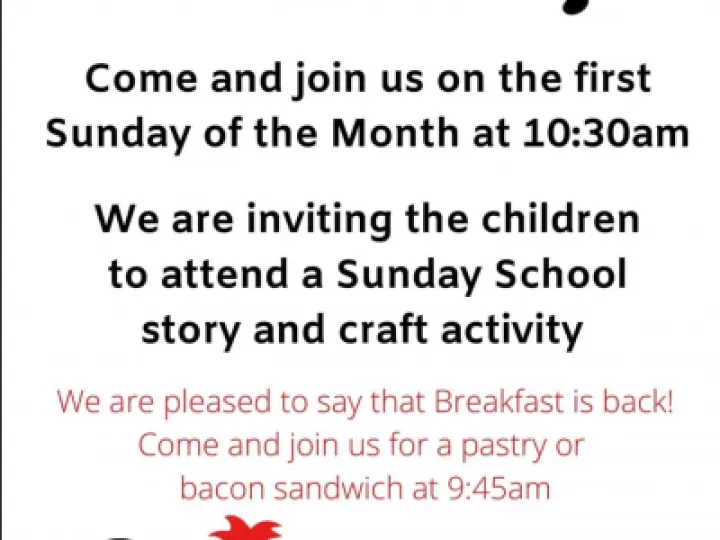 Come and join us on the first Sunday of the Month at 10:30am

We are inviting the children to attend a Sunday School story and craft activity

We are pleased to say that Breakfast is back! Come and join us for a pastry or bacon sandwich at 9:45am